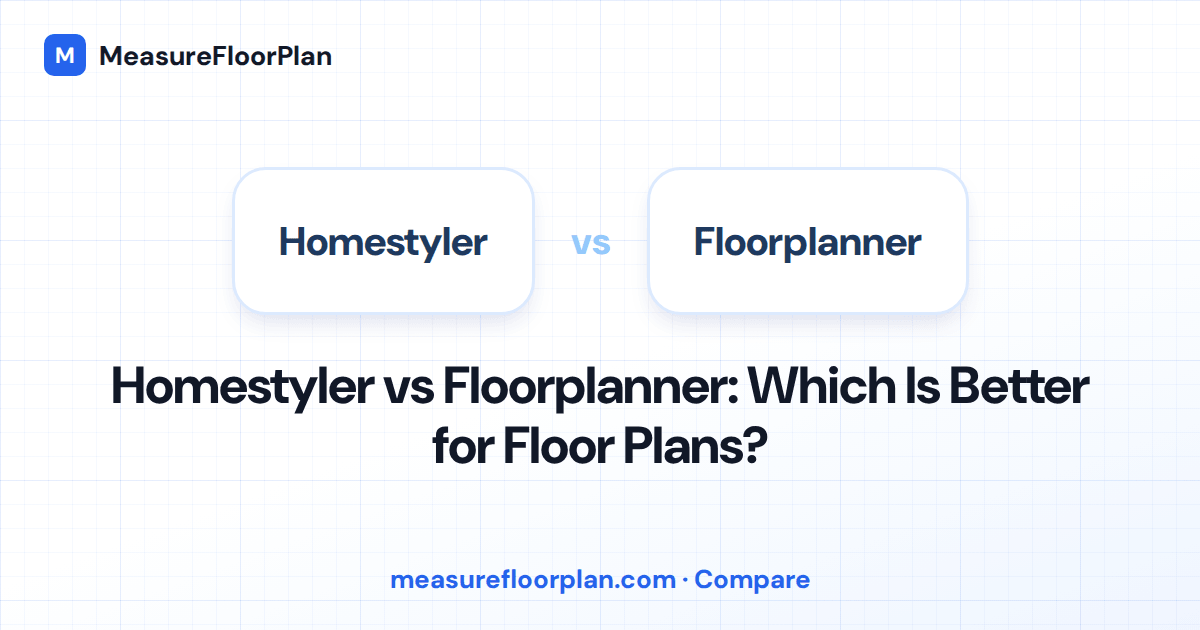 M MeasureFloorPlan

Homestyler vs Floorplanner

Homestyler vs Floorplanner: Which Is Better for Floor Plans?

measurefloorplan.com · Compare